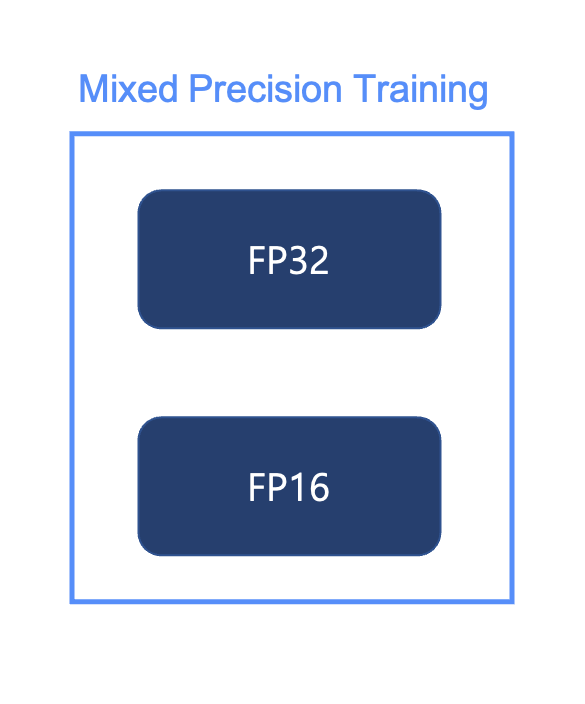 Mixed Precision Training

FP32

FP16